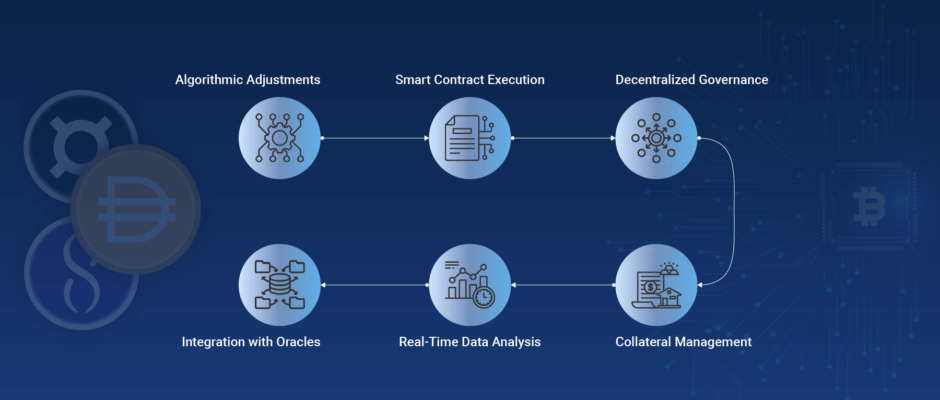 Algorithmic Adjustments

Smart Contract Execution

Decentralized Governance

Collateral Management

Real-Time Data Analysis

Integration with Oracles